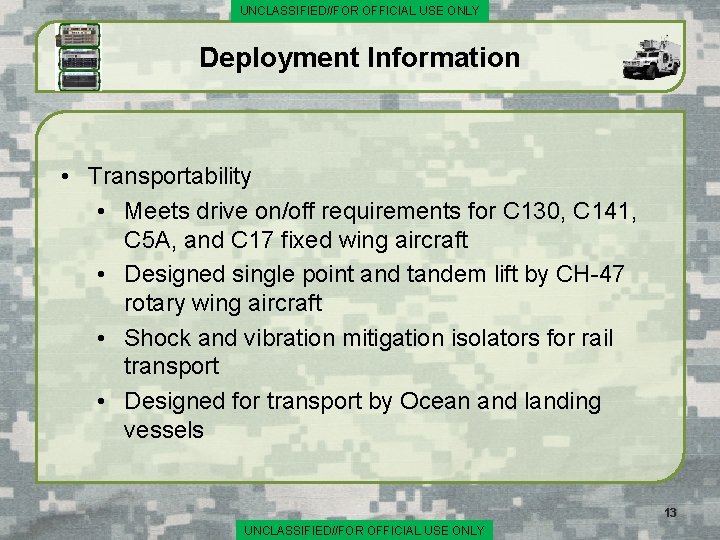 UNCLASSIFIED//FOR OFFICIAL USE ONLY

Deployment Information

• Transportability
  • Meets drive on/off requirements for C130, C141, C5A, and C17 fixed wing aircraft
  • Designed single point and tandem lift by CH-47 rotary wing aircraft
  • Shock and vibration mitigation isolators for rail transport
  • Designed for transport by Ocean and landing vessels

13

UNCLASSIFIED//FOR OFFICIAL USE ONLY